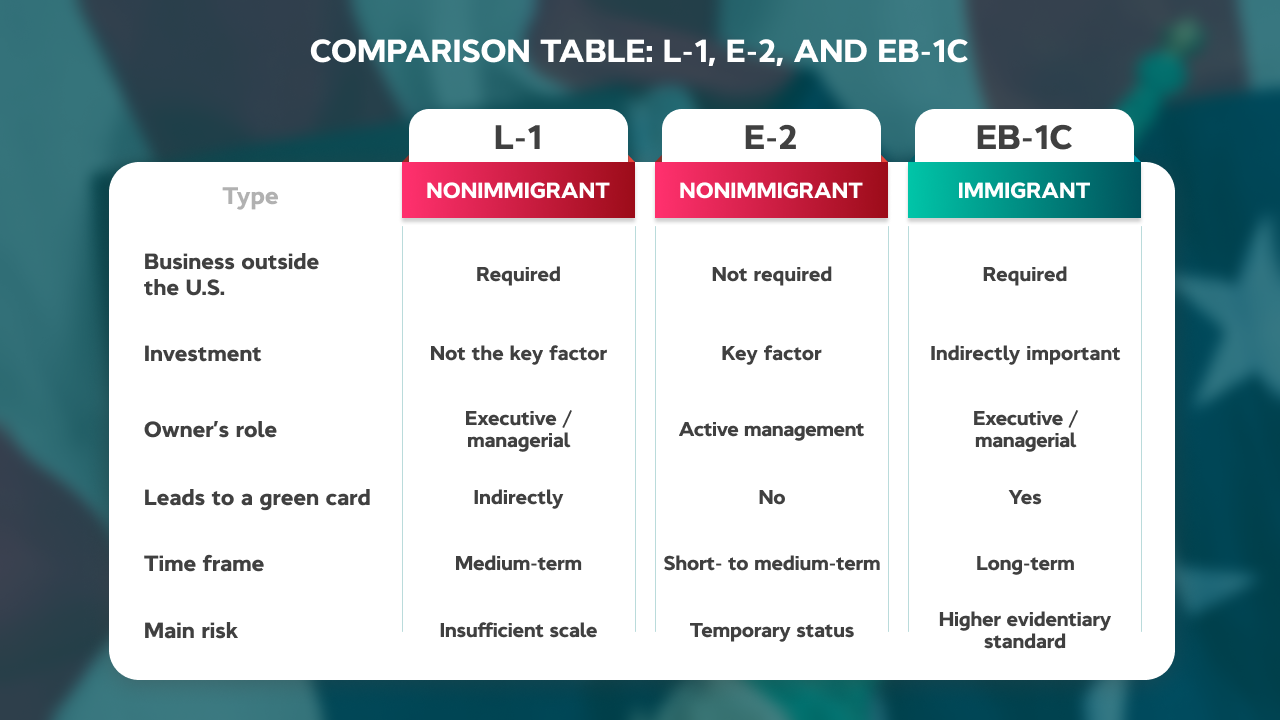 COMPARISON TABLE: L-1, E-2, AND EB-1C

| | L-1 | E-2 | EB-1C |
|---|---|---|---|
| Type | NONIMMIGRANT | NONIMMIGRANT | IMMIGRANT |
| Business outside the U.S. | Required | Not required | Required |
| Investment | Not the key factor | Key factor | Indirectly important |
| Owner's role | Executive / managerial | Active management | Executive / managerial |
| Leads to a green card | Indirectly | No | Yes |
| Time frame | Medium-term | Short- to medium-term | Long-term |
| Main risk | Insufficient scale | Temporary status | Higher evidentiary standard |